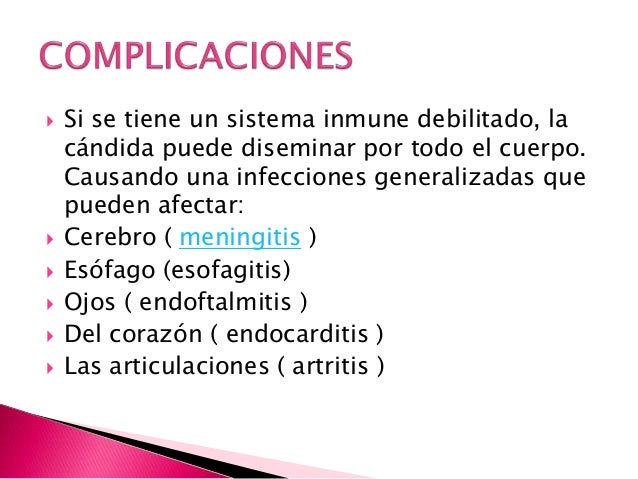 COMPLICACIONES

Si se tiene un sistema inmune debilitado, la cándida puede diseminar por todo el cuerpo. Causando una infecciones generalizadas que pueden afectar:

Cerebro ( meningitis )

Esófago (esofagitis)

Ojos ( endoftalmitis )

Del corazón ( endocarditis )

Las articulaciones ( artritis )